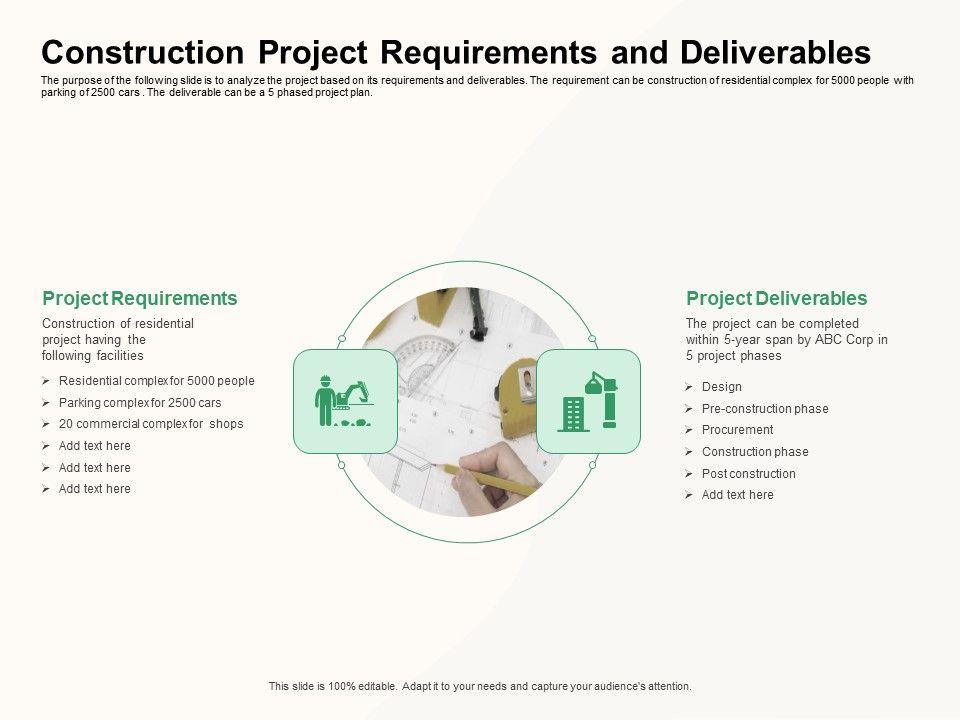 Construction Project Requirements and Deliverables

The purpose of the following slide is to analyze the project based on its requirements and deliverables. The requirement can be construction of residential complex for 5000 people with parking of 2500 cars . The deliverable can be a 5 phased project plan.

Project Requirements

Construction of residential project having the following facilities

➢ Residential complex for 5000 people
➢ Parking complex for 2500 cars
➢ 20 commercial complex for shops
➢ Add text here
➢ Add text here
➢ Add text here

Project Deliverables

The project can be completed within 5-year span by ABC Corp in 5 project phases

➢ Design
➢ Pre-construction phase
➢ Procurement
➢ Construction phase
➢ Post construction
➢ Add text here

This slide is 100% editable. Adapt it to your needs and capture your audience's attention.